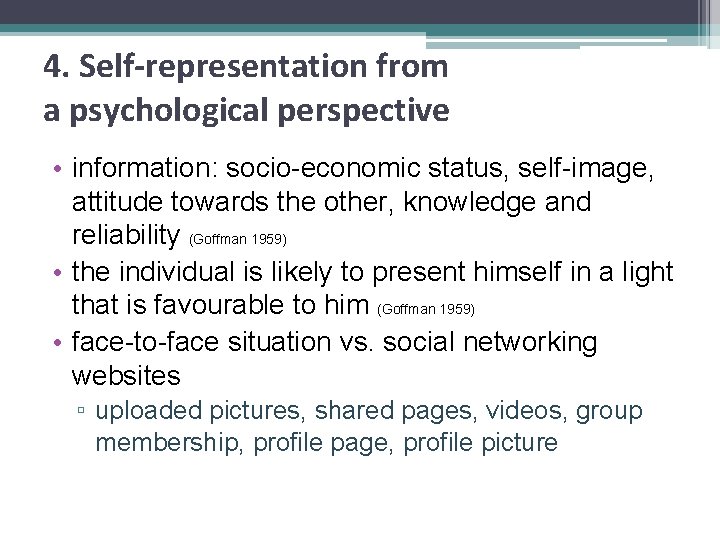 4. Self-representation from a psychological perspective

• information: socio-economic status, self-image, attitude towards the other, knowledge and reliability (Goffman 1959)
• the individual is likely to present himself in a light that is favourable to him (Goffman 1959)
• face-to-face situation vs. social networking websites
▫ uploaded pictures, shared pages, videos, group membership, profile page, profile picture